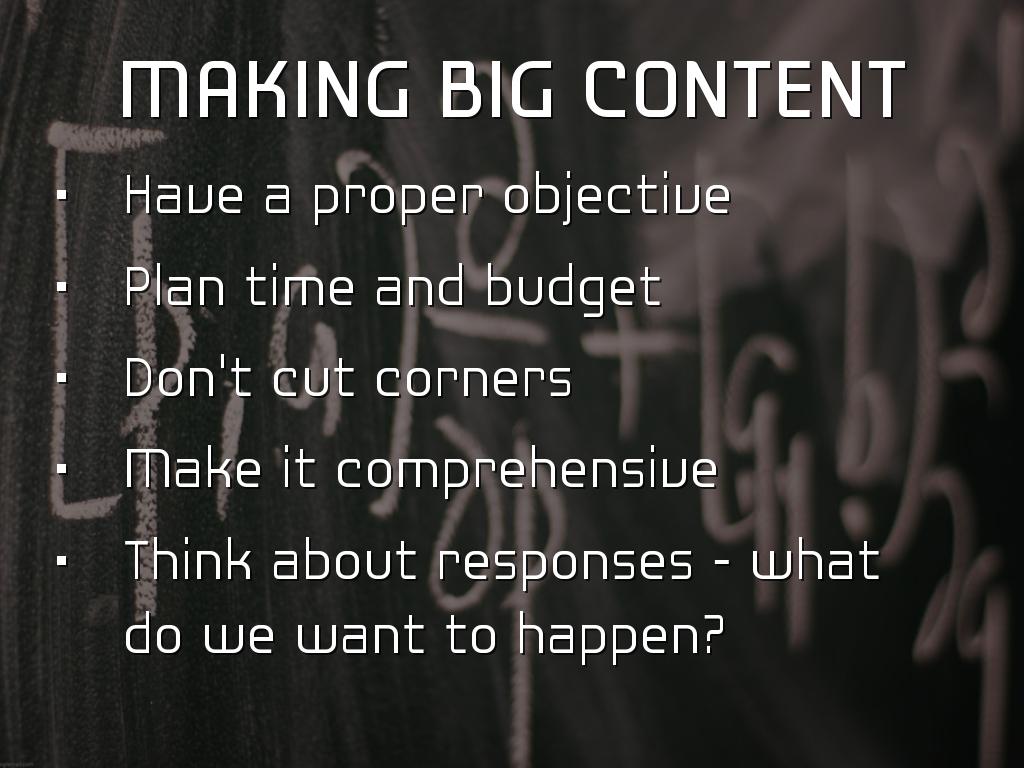 MAKING BIG CONTENT

- Have a proper objective
- Plan time and budget
- Don't cut corners
- Make it comprehensive
- Think about responses - what do we want to happen?